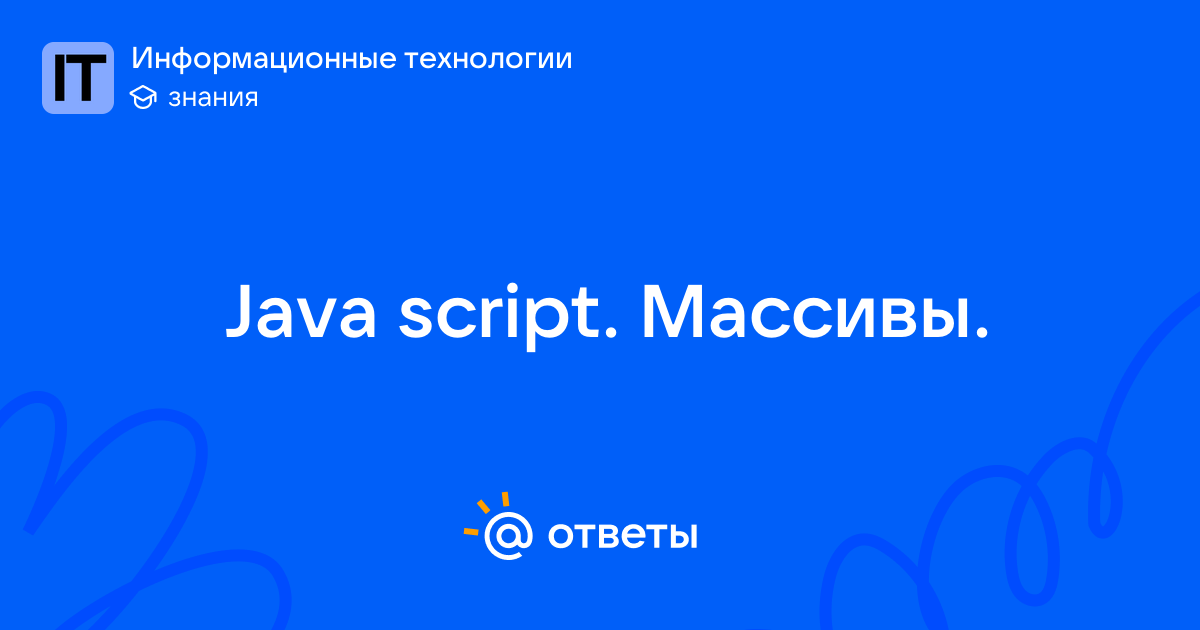 IT
Информационные технологии
знания

Java script. Массивы.

@ ответы